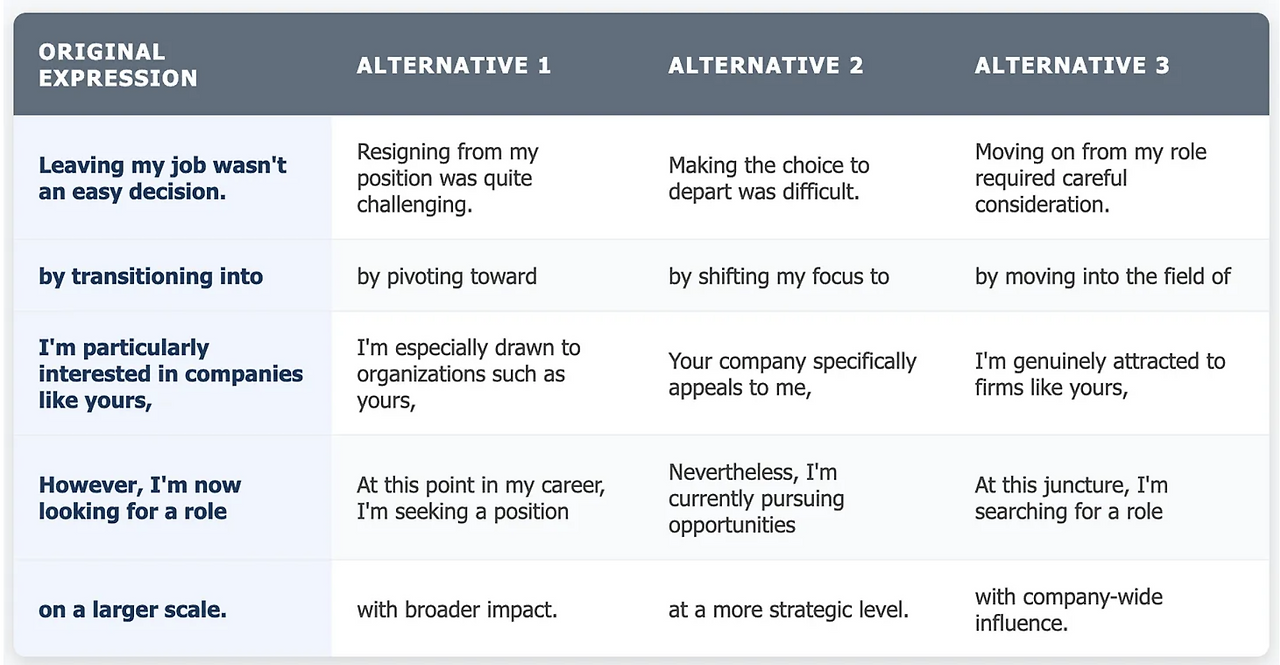 | ORIGINAL EXPRESSION | ALTERNATIVE 1 | ALTERNATIVE 2 | ALTERNATIVE 3 |
|---|---|---|---|
| Leaving my job wasn't an easy decision. | Resigning from my position was quite challenging. | Making the choice to depart was difficult. | Moving on from my role required careful consideration. |
| by transitioning into | by pivoting toward | by shifting my focus to | by moving into the field of |
| I'm particularly interested in companies like yours, | I'm especially drawn to organizations such as yours, | Your company specifically appeals to me, | I'm genuinely attracted to firms like yours, |
| However, I'm now looking for a role | At this point in my career, I'm seeking a position | Nevertheless, I'm currently pursuing opportunities | At this juncture, I'm searching for a role |
| on a larger scale. | with broader impact. | at a more strategic level. | with company-wide influence. |